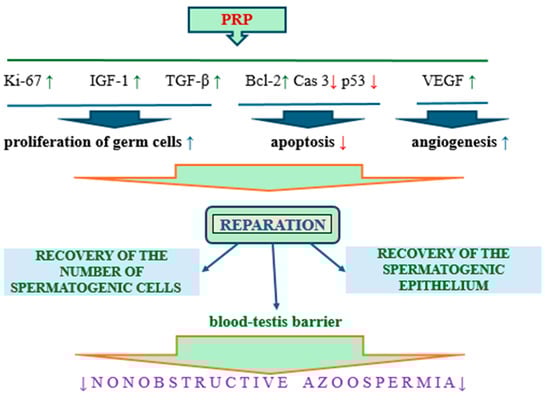 PRP

Ki-67 ↑ IGF-1 ↑ TGF-β ↑ Bcl-2↑ Cas 3↓ p53 ↓ VEGF ↑

proliferation of germ cells ↑ apoptosis ↓ angiogenesis ↑

REPARATION

RECOVERY OF THE NUMBER OF SPERMATOGENIC CELLS

RECOVERY OF THE SPERMATOGENIC EPITHELIUM

blood-testis barrier

↓NONOBSTRUCTIVE AZOOSPERMIA↓